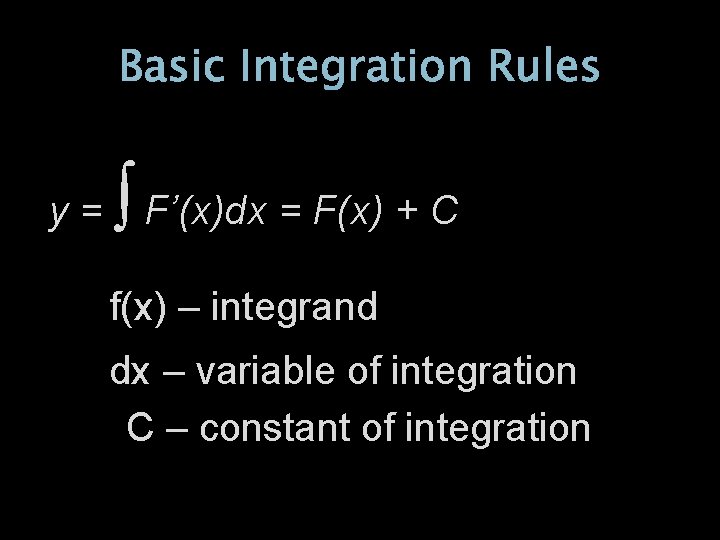 Basic Integration Rules

$y = \int F'(x)dx = F(x) + C$

f(x) – integrand

dx – variable of integration

C – constant of integration